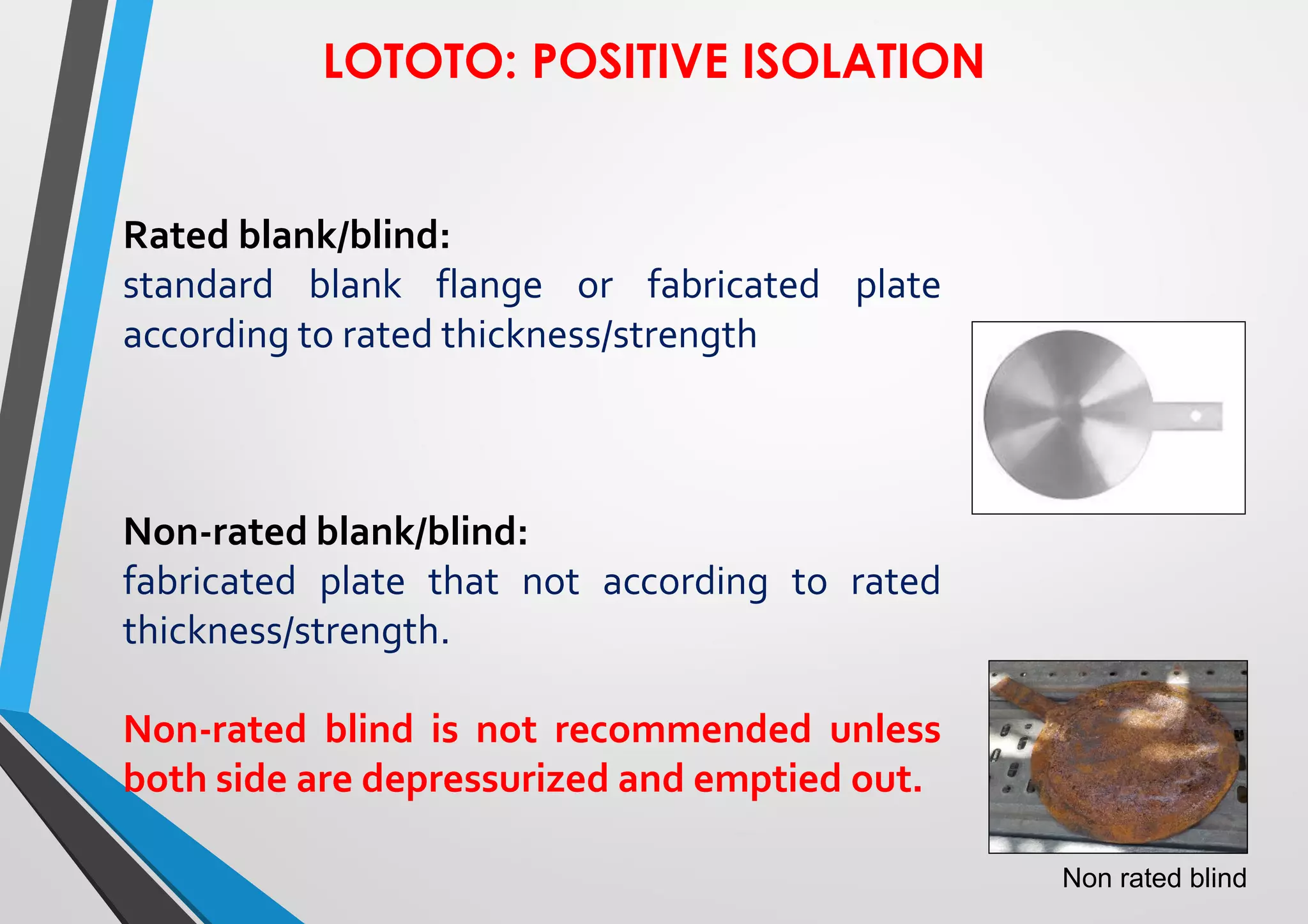 LOTOTO: POSITIVE ISOLATION

Rated blank/blind:
standard blank flange or fabricated plate according to rated thickness/strength

Non-rated blank/blind:
fabricated plate that not according to rated thickness/strength.

Non-rated blind is not recommended unless both side are depressurized and emptied out.

Non rated blind